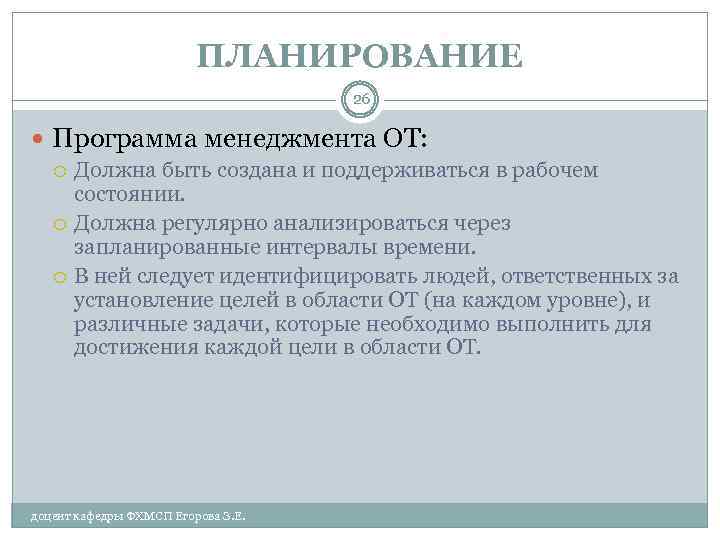 ПЛАНИРОВАНИЕ

26

Программа менеджмента ОТ:

Должна быть создана и поддерживаться в рабочем состоянии.

Должна регулярно анализироваться через запланированные интервалы времени.

В ней следует идентифицировать людей, ответственных за установление целей в области ОТ (на каждом уровне), и различные задачи, которые необходимо выполнить для достижения каждой цели в области ОТ.

доцент кафедры ФХМСП Егорова З.Е.